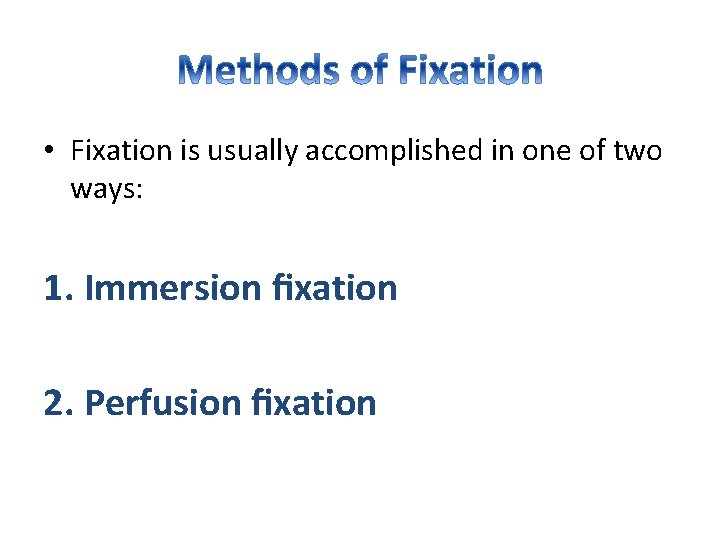 Methods of Fixation

• Fixation is usually accomplished in one of two ways:

1. Immersion fixation

2. Perfusion fixation